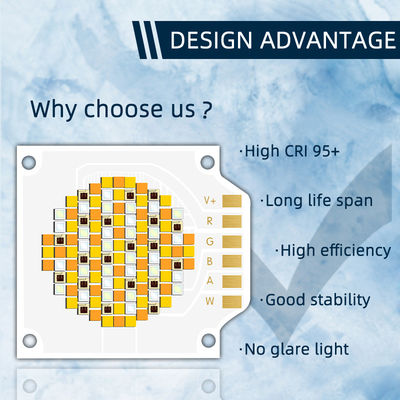 DESIGN ADVANTAGE

Why choose us ?

V+
R
G
B
A
W

·High CRI 95+

·Long life span

·High efficiency

·Good stability

·No glare light